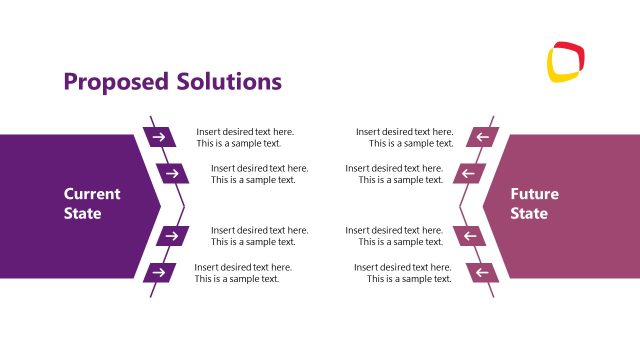 Proposed Solutions

Current State

Insert desired text here. This is a sample text.

Insert desired text here. This is a sample text.

Insert desired text here. This is a sample text.

Insert desired text here. This is a sample text.

Insert desired text here. This is a sample text.

Insert desired text here. This is a sample text.

Insert desired text here. This is a sample text.

Insert desired text here. This is a sample text.

Future State